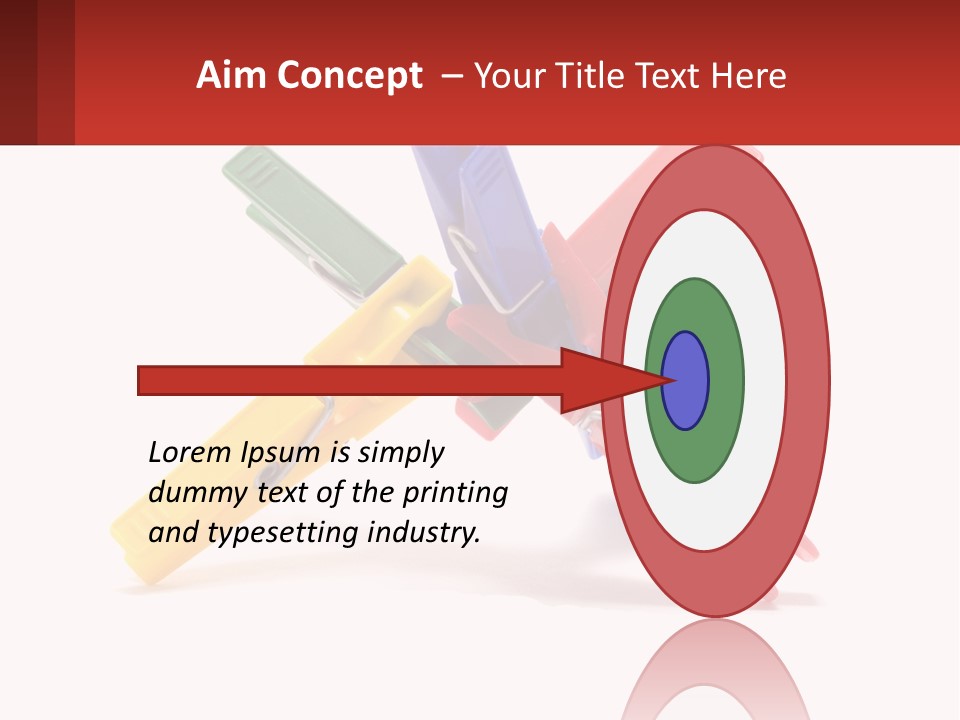 Aim Concept – Your Title Text Here

Lorem Ipsum is simply dummy text of the printing and typesetting industry.